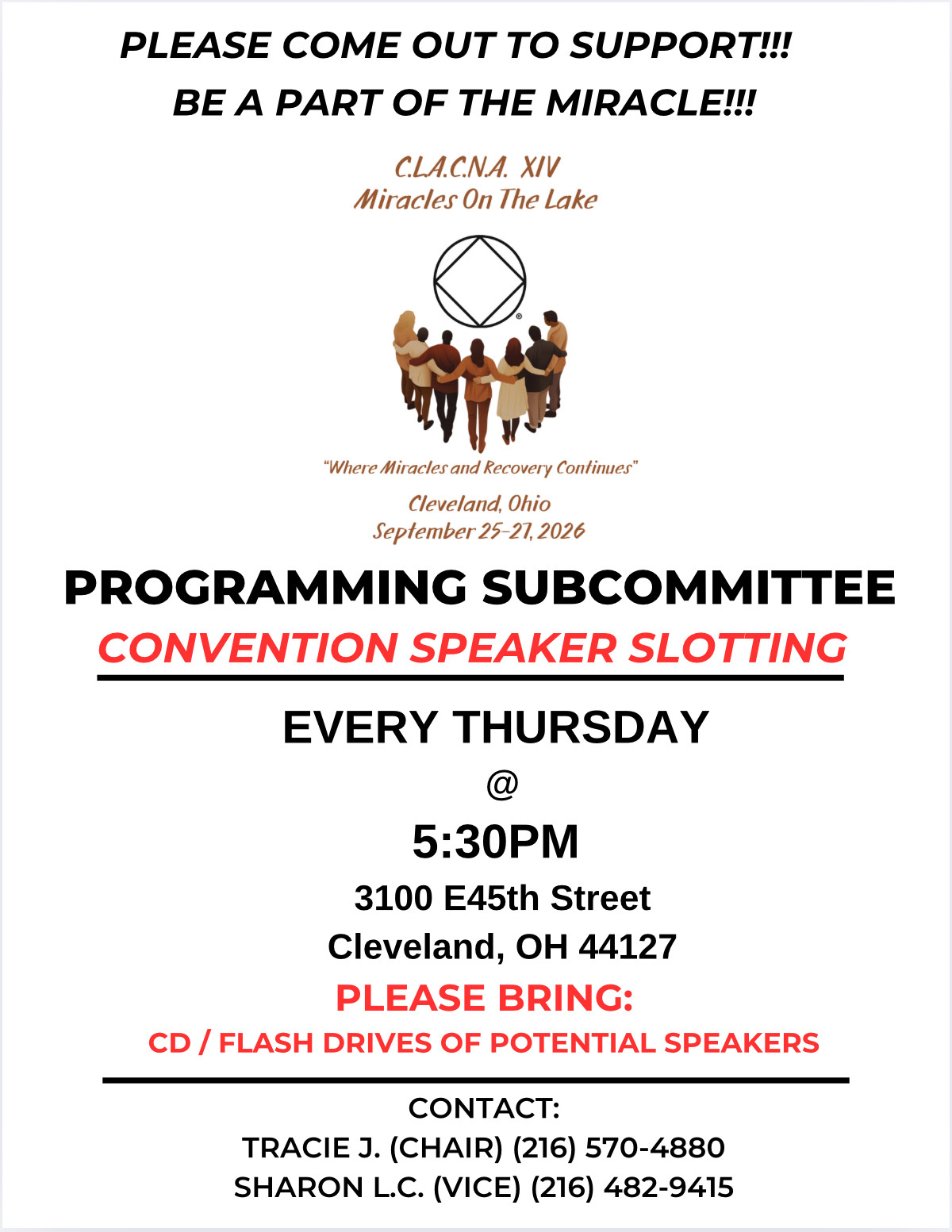 PLEASE COME OUT TO SUPPORT!!!
BE A PART OF THE MIRACLE!!!

C.L.A.C.N.A. XIV
Miracles On The Lake

®

"Where Miracles and Recovery Continues"

Cleveland, Ohio
September 25-27, 2026

PROGRAMMING SUBCOMMITTEE
CONVENTION SPEAKER SLOTTING

EVERY THURSDAY
@
5:30PM
3100 E45th Street
Cleveland, OH 44127

PLEASE BRING:
CD / FLASH DRIVES OF POTENTIAL SPEAKERS

CONTACT:
TRACIE J. (CHAIR) (216) 570-4880
SHARON L.C. (VICE) (216) 482-9415